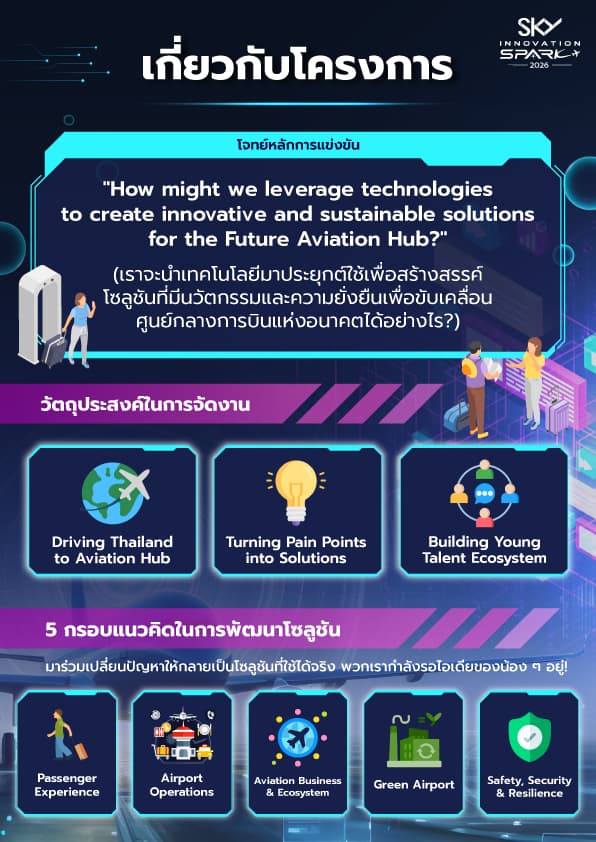 SKY INNOVATION SPARK 2026

เกี่ยวกับโครงการ

โจทย์หลักการแข่งขัน

"How might we leverage technologies to create innovative and sustainable solutions for the Future Aviation Hub?"

(เราจะนำเทคโนโลยีมาประยุกต์ใช้เพื่อสร้างสรรค์โซลูชันที่มีนวัตกรรมและความยั่งยืนเพื่อขับเคลื่อนศูนย์กลางการบินแห่งอนาคตได้อย่างไร?)

วัตถุประสงค์ในการจัดงาน

Driving Thailand to Aviation Hub

Turning Pain Points into Solutions

Building Young Talent Ecosystem

5 กรอบแนวคิดในการพัฒนาโซลูชัน

มาร่วมเปลี่ยนปัญหาให้กลายเป็นโซลูชันที่ใช้ได้จริง พวกเรากำลังรอไอเดียของน้อง ๆ อยู่!

Passenger Experience

Airport Operations

Aviation Business & Ecosystem

Green Airport

Safety, Security & Resilience